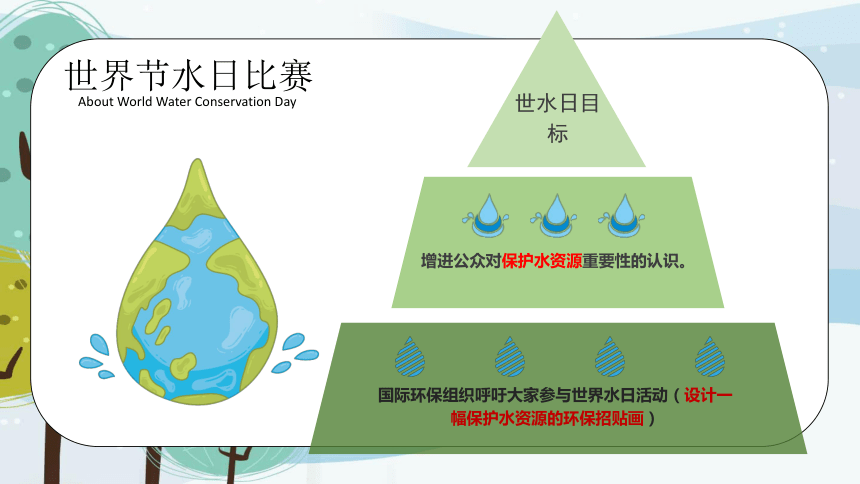 世界节水日比赛
About World Water Conservation Day

世水日目标

增进公众对保护水资源重要性的认识。

国际环保组织呼吁大家参与世界水日活动（设计一幅保护水资源的环保招贴画）